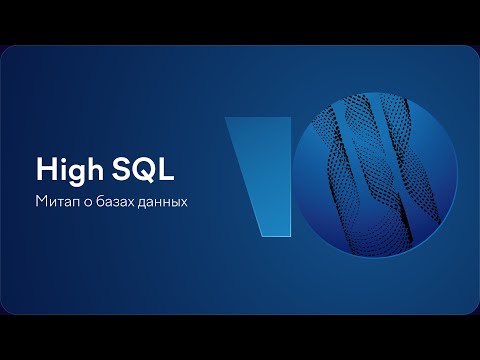 High SQL

Митап о базах данных